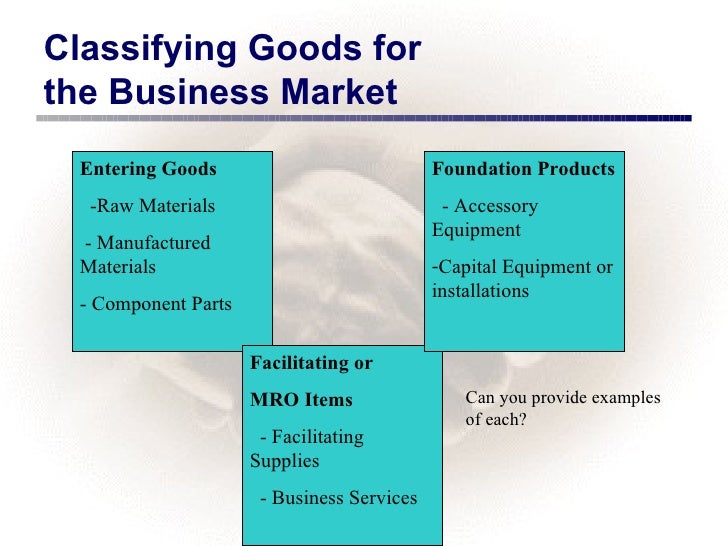 Classifying Goods for the Business Market

Entering Goods

-Raw Materials

- Manufactured Materials

- Component Parts

Foundation Products

- Accessory Equipment

-Capital Equipment or installations

Facilitating or

MRO Items

- Facilitating Supplies

- Business Services

Can you provide examples of each?